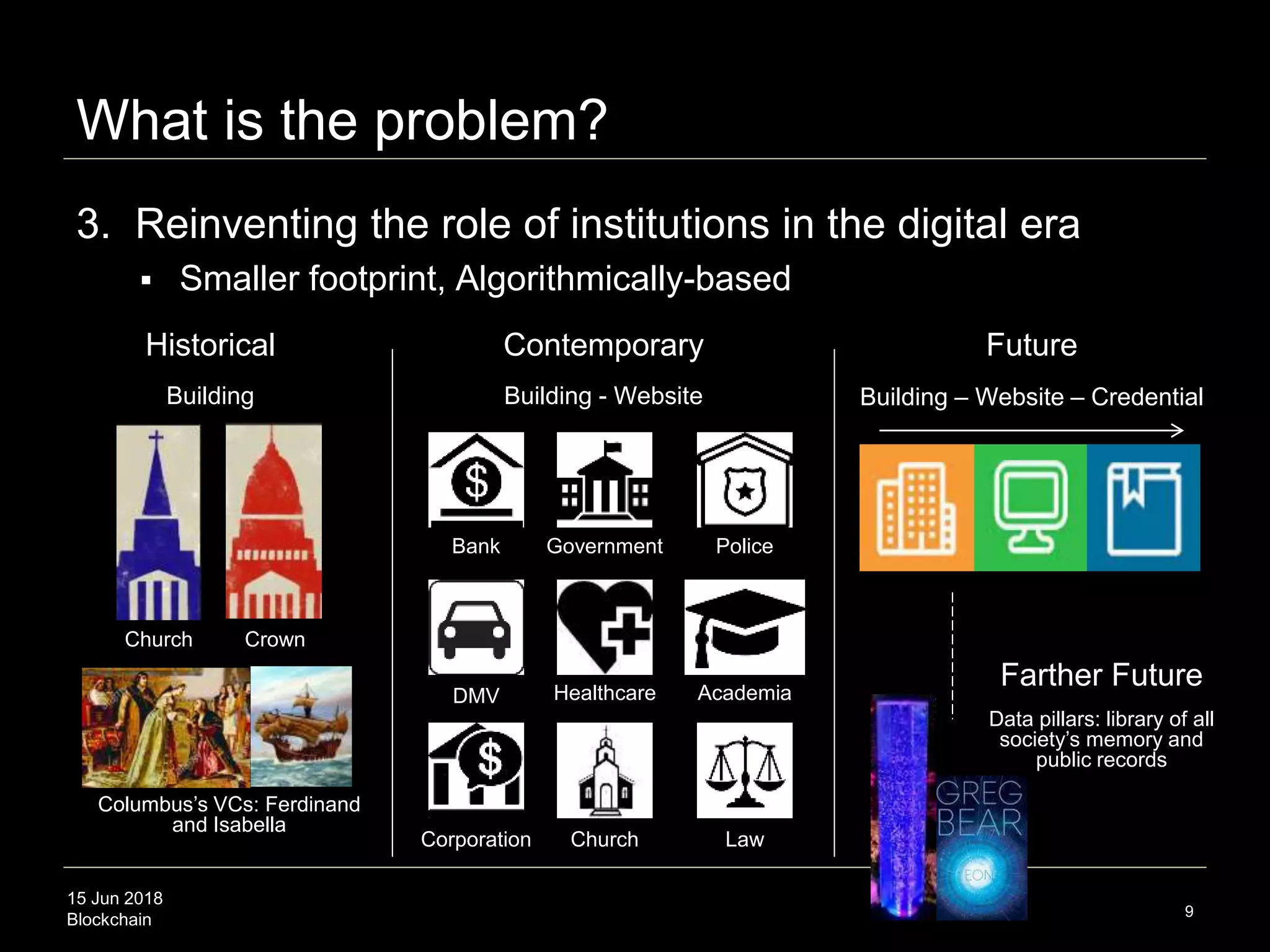 What is the problem?

3. Reinventing the role of institutions in the digital era

▪ Smaller footprint, Algorithmically-based

Historical

Building

Church Crown

Columbus's VCs: Ferdinand and Isabella

Contemporary

Building - Website

Bank Government Police

DMV Healthcare Academia

Corporation Church Law

Future

Building – Website – Credential

Farther Future

Data pillars: library of all society's memory and public records

GREG BEAR

EON

15 Jun 2018
Blockchain

9